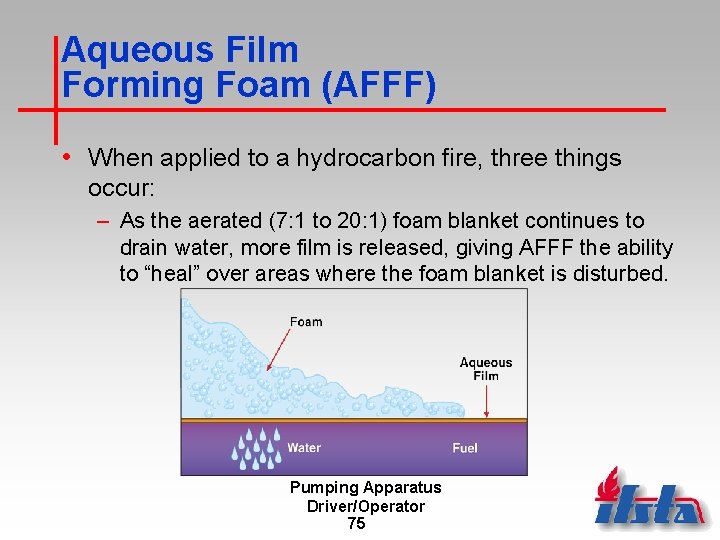 Aqueous Film Forming Foam (AFFF)

• When applied to a hydrocarbon fire, three things occur:

– As the aerated (7:1 to 20:1) foam blanket continues to drain water, more film is released, giving AFFF the ability to “heal” over areas where the foam blanket is disturbed.

Foam

Aqueous Film

Water

Fuel

Pumping Apparatus Driver/Operator

75

ifsta